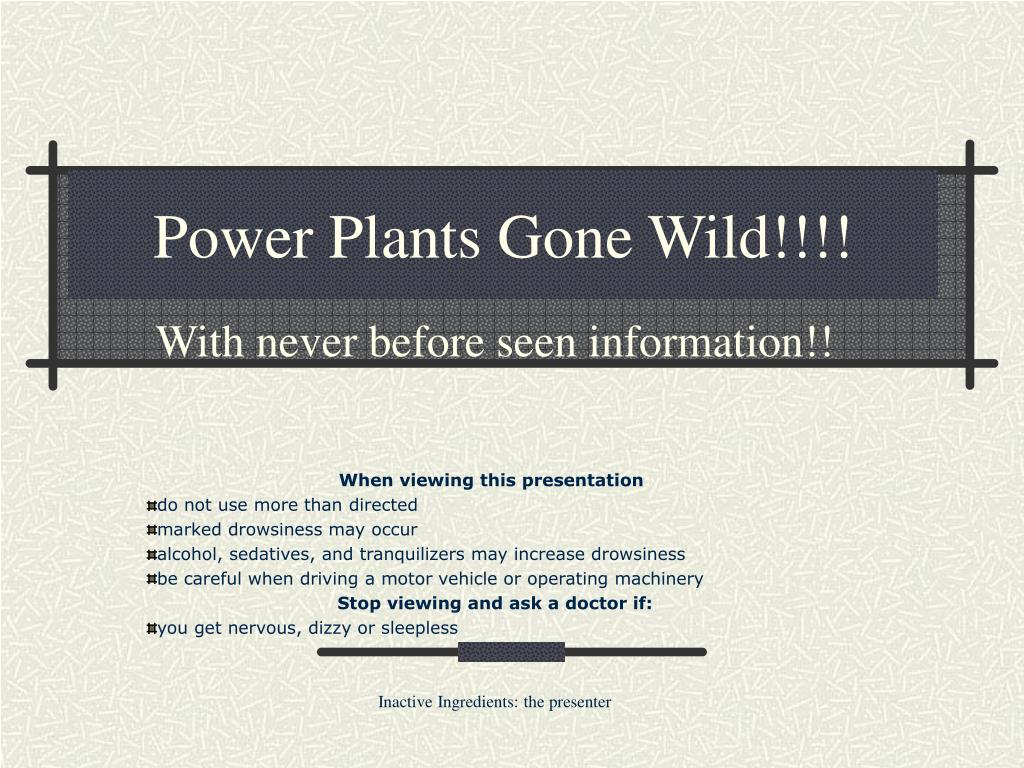 Power Plants Gone Wild!!!!

With never before seen information!!

When viewing this presentation

do not use more than directed

marked drowsiness may occur

alcohol, sedatives, and tranquilizers may increase drowsiness

be careful when driving a motor vehicle or operating machinery

Stop viewing and ask a doctor if:

you get nervous, dizzy or sleepless

Inactive Ingredients: the presenter